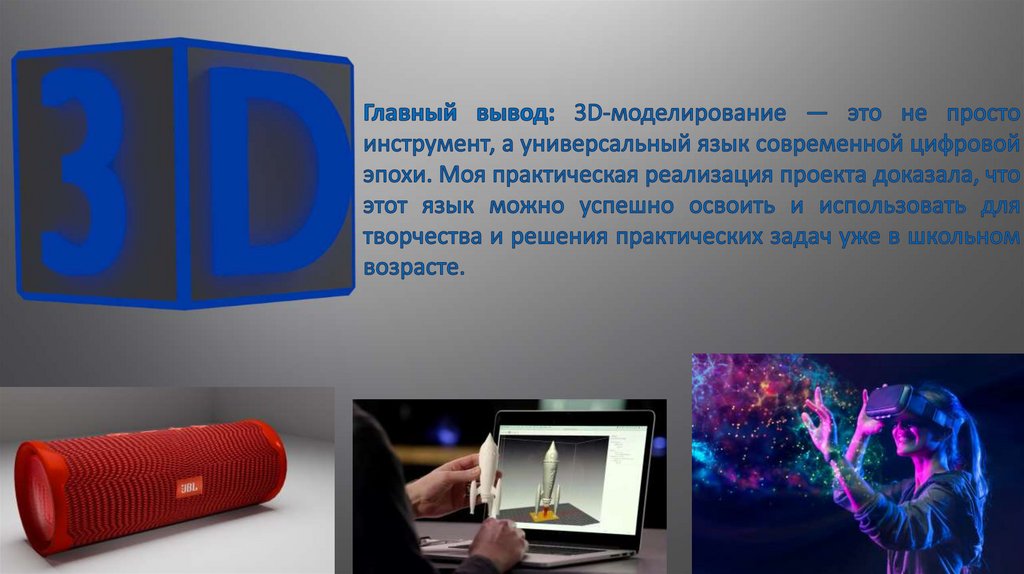 3D

Главный вывод: 3D-моделирование — это не просто инструмент, а универсальный язык современной цифровой эпохи. Моя практическая реализация проекта доказала, что этот язык можно успешно освоить и использовать для творчества и решения практических задач уже в школьном возрасте.

JBL